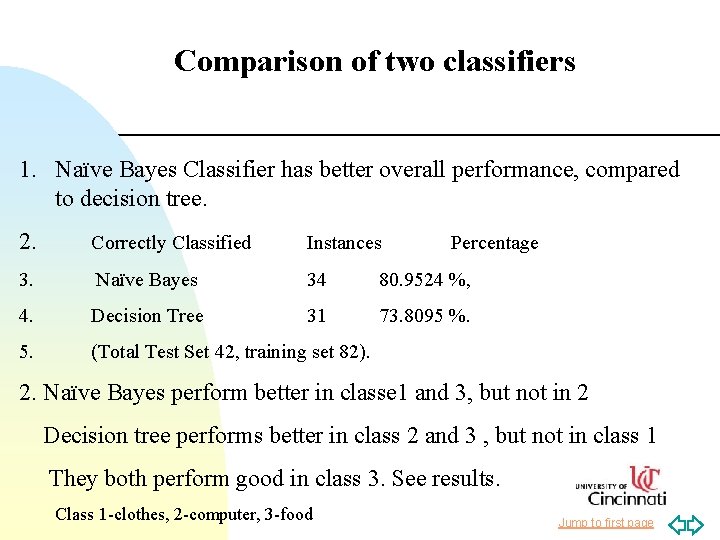 Comparison of two classifiers

1. Naïve Bayes Classifier has better overall performance, compared to decision tree.

2. Correctly Classified Instances Percentage

3. Naïve Bayes 34 80.9524 %,

4. Decision Tree 31 73.8095 %.

5. (Total Test Set 42, training set 82).

2. Naïve Bayes perform better in classe1 and 3, but not in 2

Decision tree performs better in class 2 and 3 , but not in class 1

They both perform good in class 3. See results.

Class 1-clothes, 2-computer, 3-food

UNIVERSITY OF UC Cincinnati

Jump to first page